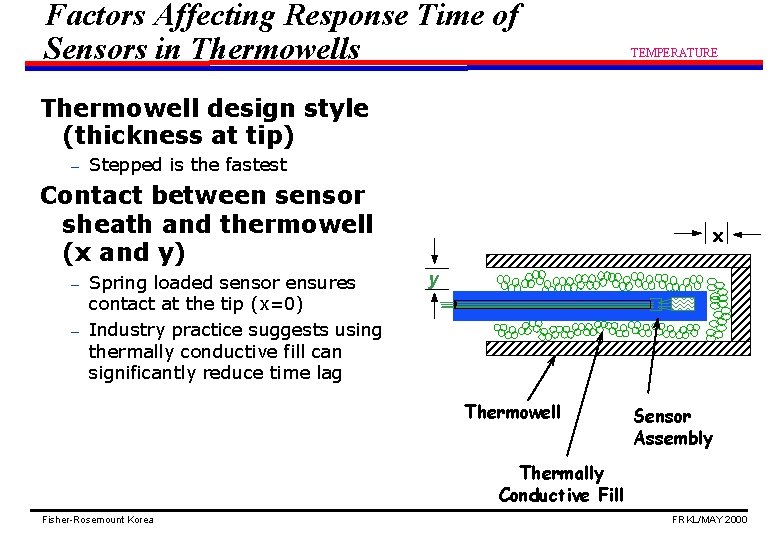 Factors Affecting Response Time of Sensors in Thermowells

TEMPERATURE

Thermowell design style (thickness at tip)
– Stepped is the fastest

Contact between sensor sheath and thermowell (x and y)
– Spring loaded sensor ensures contact at the tip (x=0)
– Industry practice suggests using thermally conductive fill can significantly reduce time lag

x

y

Thermowell

Sensor Assembly

Thermally Conductive Fill

Fisher-Rosemount Korea

FRKL/MAY 2000